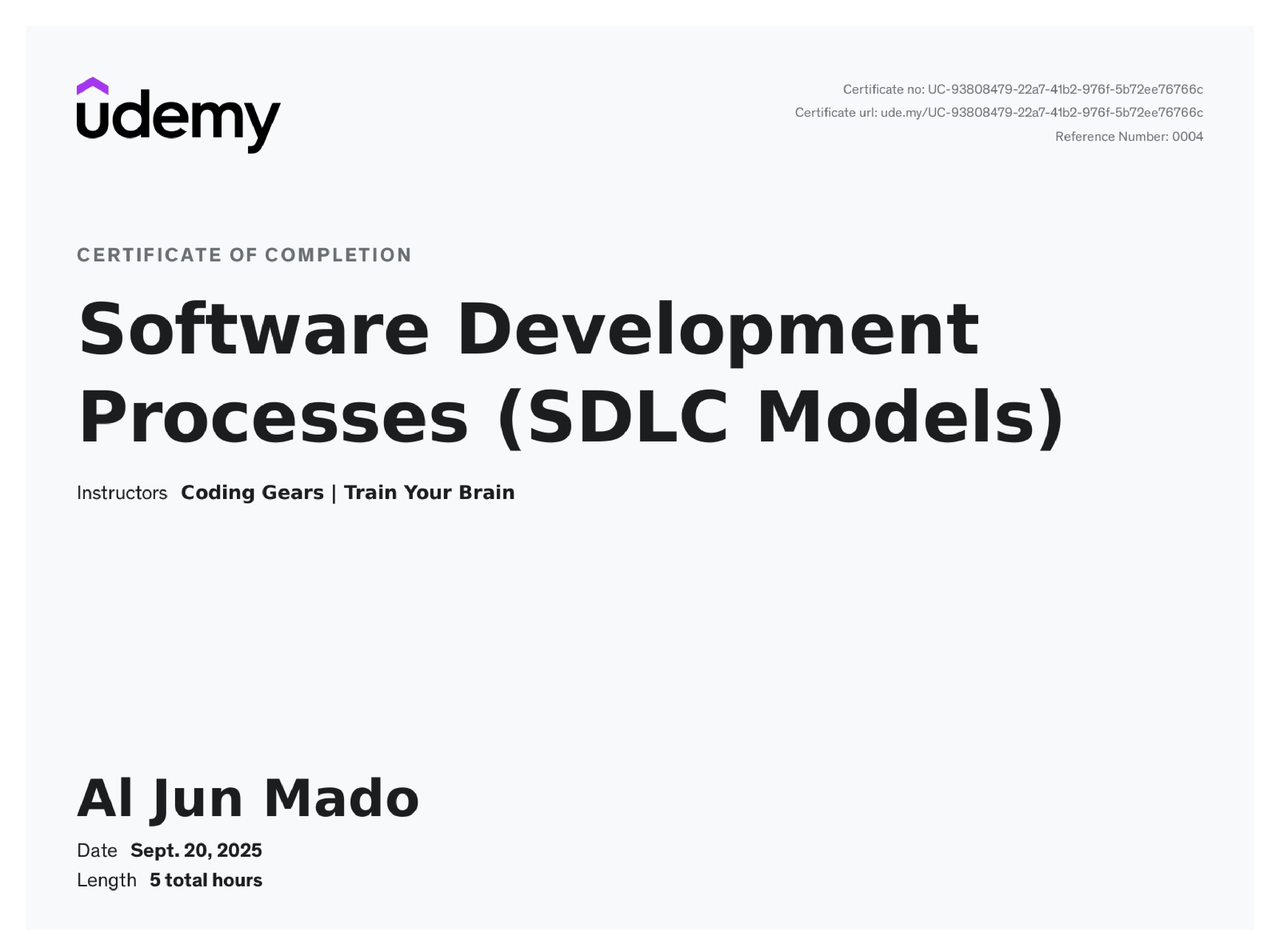 udemy

Certificate no: UC-93808479-22a7-41b2-976f-5b72ee76766c
Certificate url: ude.my/UC-93808479-22a7-41b2-976f-5b72ee76766c
Reference Number: 0004

CERTIFICATE OF COMPLETION

Software Development Processes (SDLC Models)

Instructors Coding Gears | Train Your Brain

Al Jun Mado

Date Sept. 20, 2025
Length 5 total hours